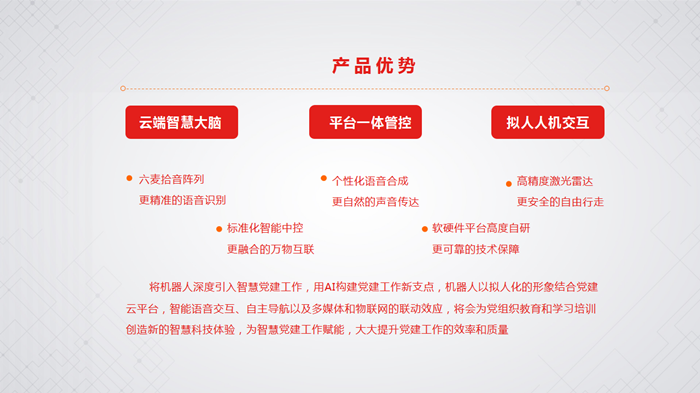 产品优势

云端智慧大脑

平台一体管控

拟人人机交互

六麦拾音阵列
更精准的语音识别

个性化语音合成
更自然的声音传达

高精度激光雷达
更安全的自由行走

标准化智能中控
更融合的万物互联

软硬件平台高度自研
更可靠的技术保障

将机器人深度引入智慧党建工作，用AI构建党建工作新支点，机器人以拟人化的形象结合党建云平台，智能语音交互、自主导航以及多媒体和物联网的联动效应，将会为党组织教育和学习培训创造新的智慧科技体验，为智慧党建工作赋能，大大提升党建工作的效率和质量